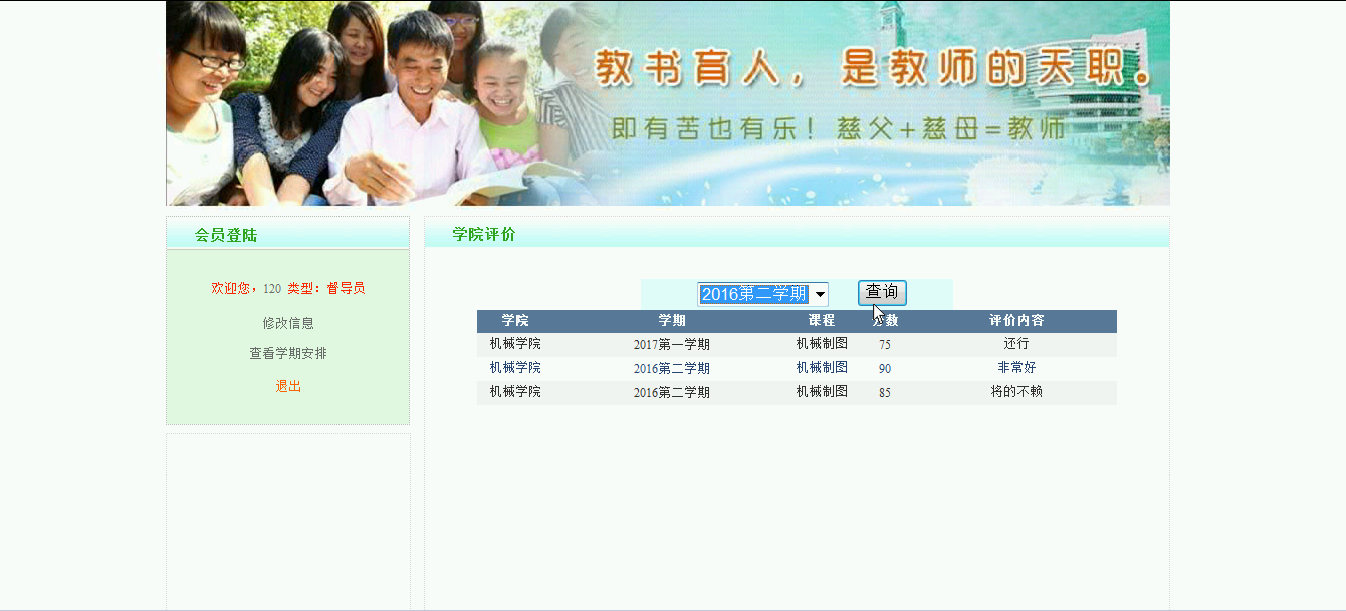 教书育人，是教师的天职。
即有苦也有乐！慈父+慈母=教师

会员登陆

欢迎您，120 类型：督导员

修改信息

查看学期安排

退出

学院评价

2016第二学期

查询

| 学院 | 学期 | 课程 | 分数 | 评价内容 |
|---|---|---|---|---|
| 机械学院 | 2017第一学期 | 机械制图 | 75 | 还行 |
| 机械学院 | 2016第二学期 | 机械制图 | 90 | 非常好 |
| 机械学院 | 2016第二学期 | 机械制图 | 85 | 将的不赖 |